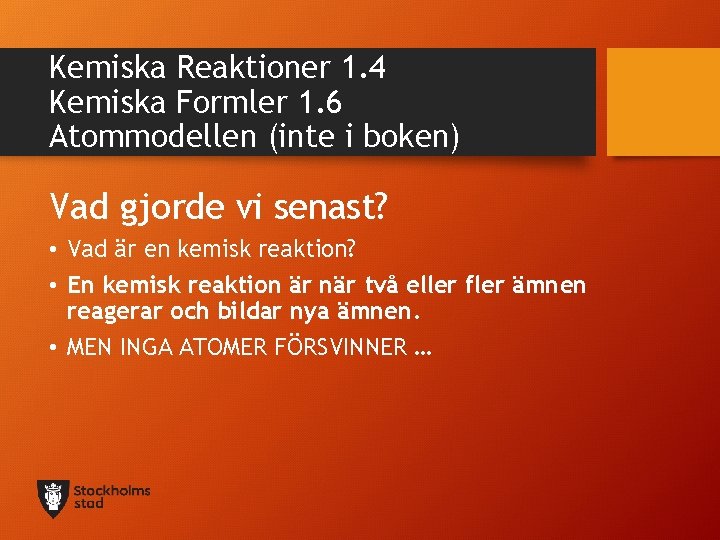 Kemiska Reaktioner 1.4
Kemiska Formler 1.6
Atommodellen (inte i boken)

Vad gjorde vi senast?

• Vad är en kemisk reaktion?
• En kemisk reaktion är när två eller fler ämnen reagerar och bildar nya ämnen.
• MEN INGA ATOMER FÖRSVINNER …

Stockholms stad